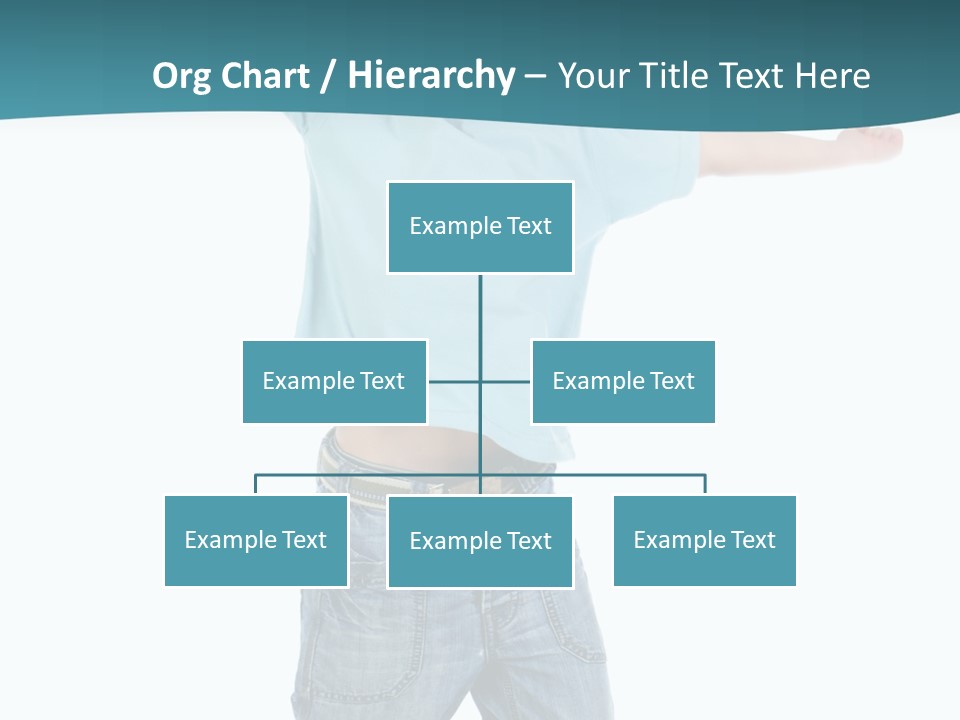 Org Chart / Hierarchy – Your Title Text Here

Example Text

Example Text

Example Text

Example Text

Example Text

Example Text